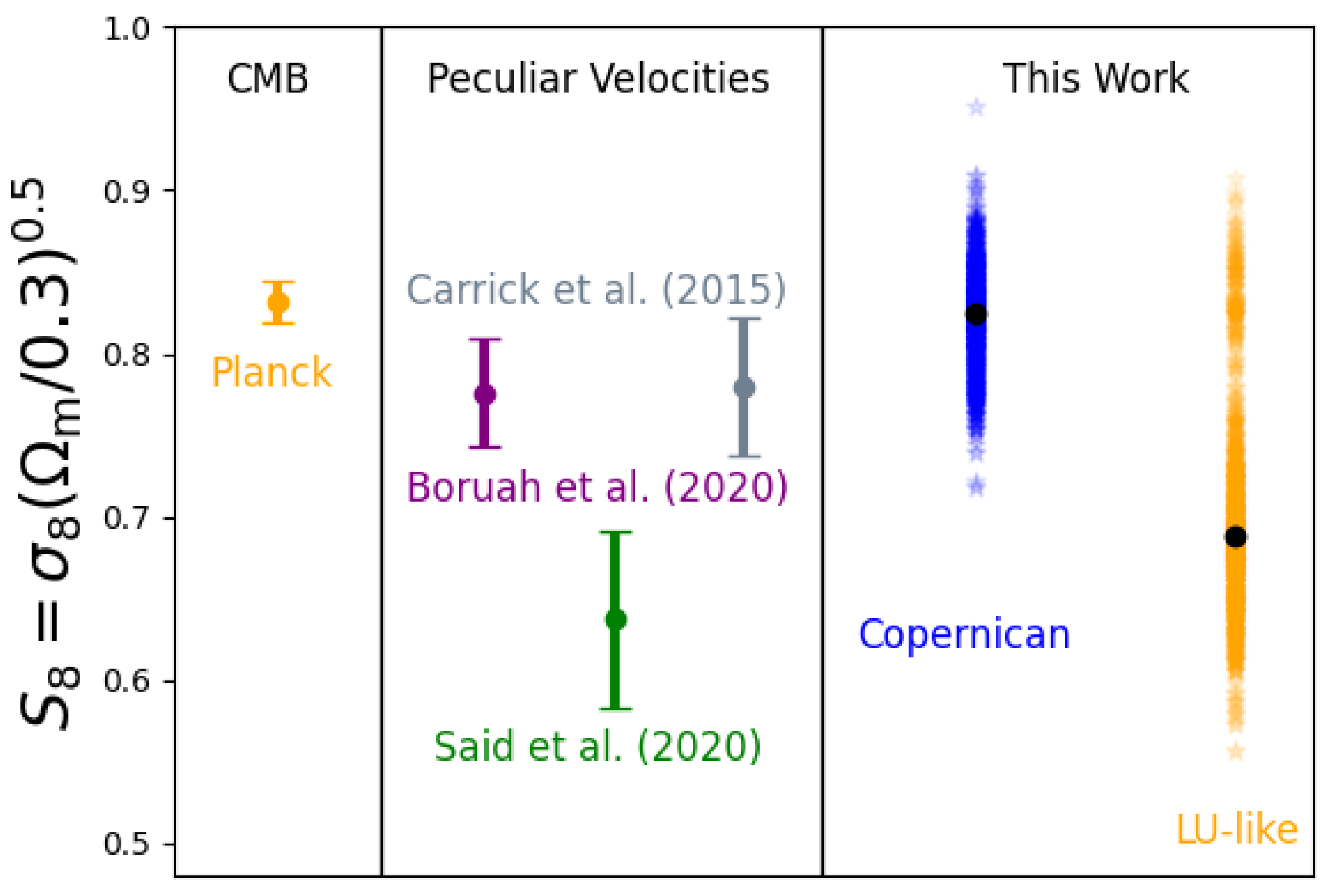 $S_8 = \sigma_8(\Omega_m/0.3)^{0.5}$

1.0
0.9
0.8
0.7
0.6
0.5

CMB

Planck

Peculiar Velocities

Carrick et al. (2015)

Boruah et al. (2020)

Said et al. (2020)

This Work

Copernican

LU-like